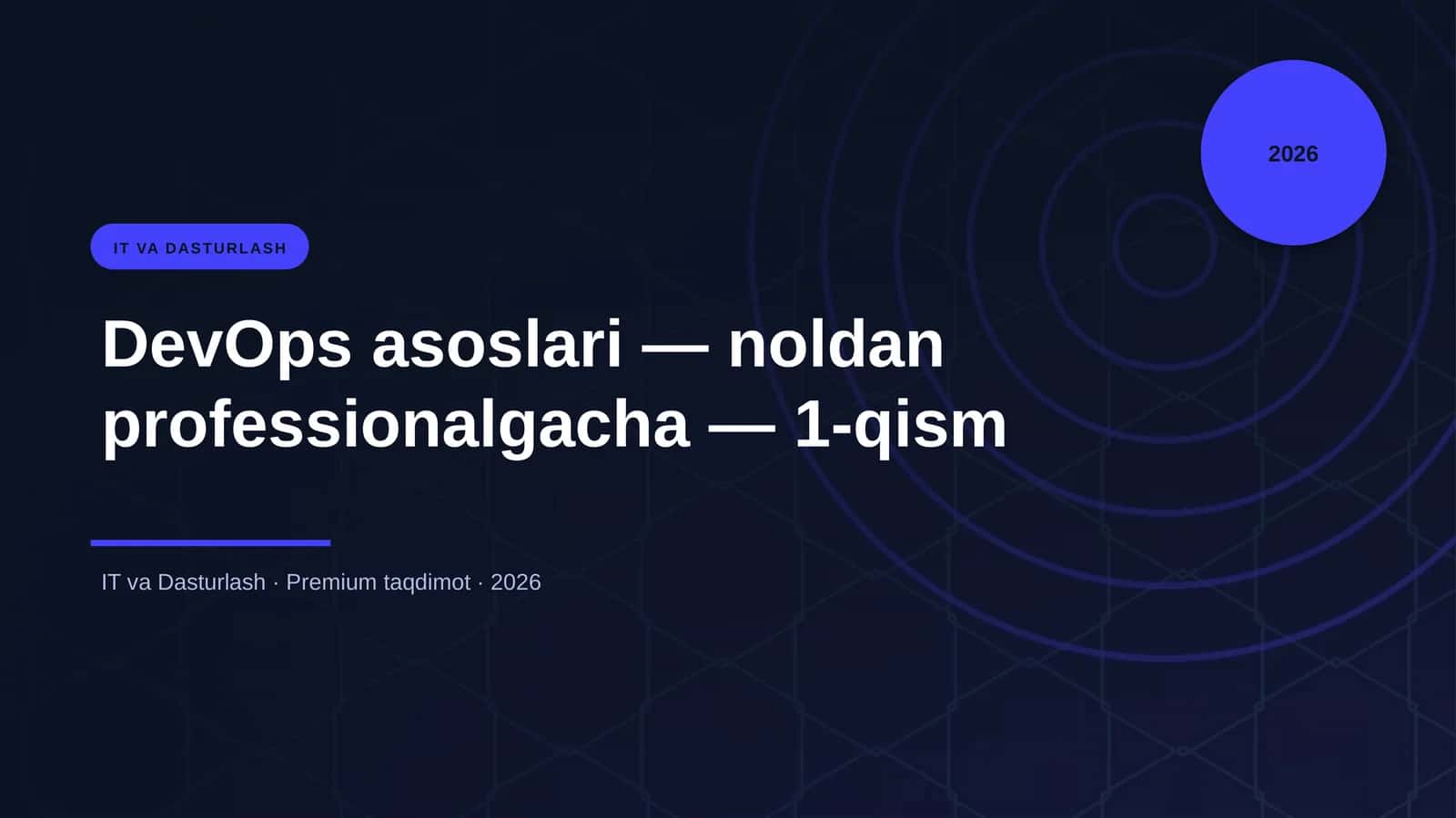 2026

IT VA DASTURLASH

DevOps asoslari — noldan professionalgacha — 1-qism

IT va Dasturlash · Premium taqdimot · 2026